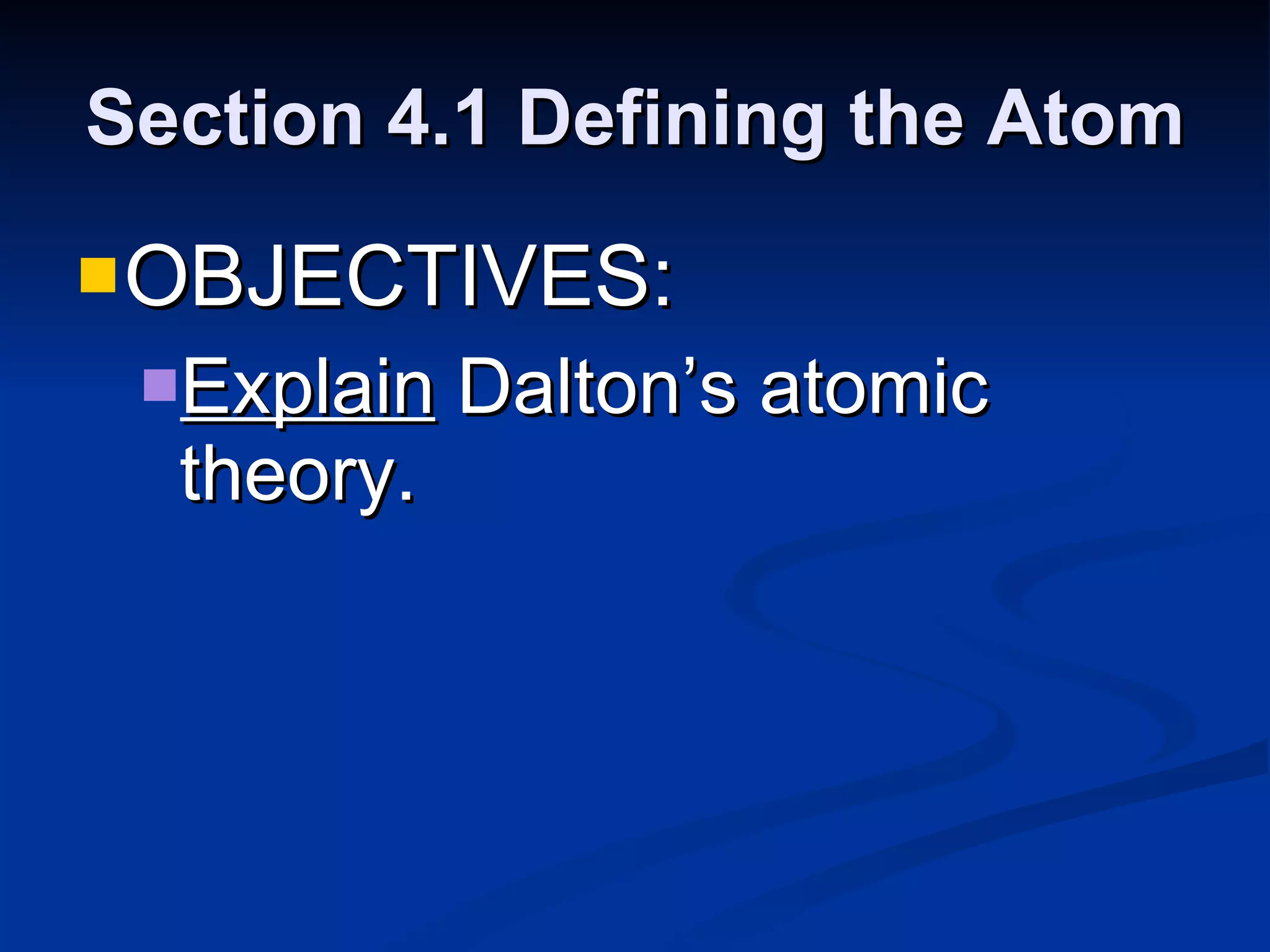 Section 4.1 Defining the Atom

OBJECTIVES:

Explain Dalton’s atomic theory.